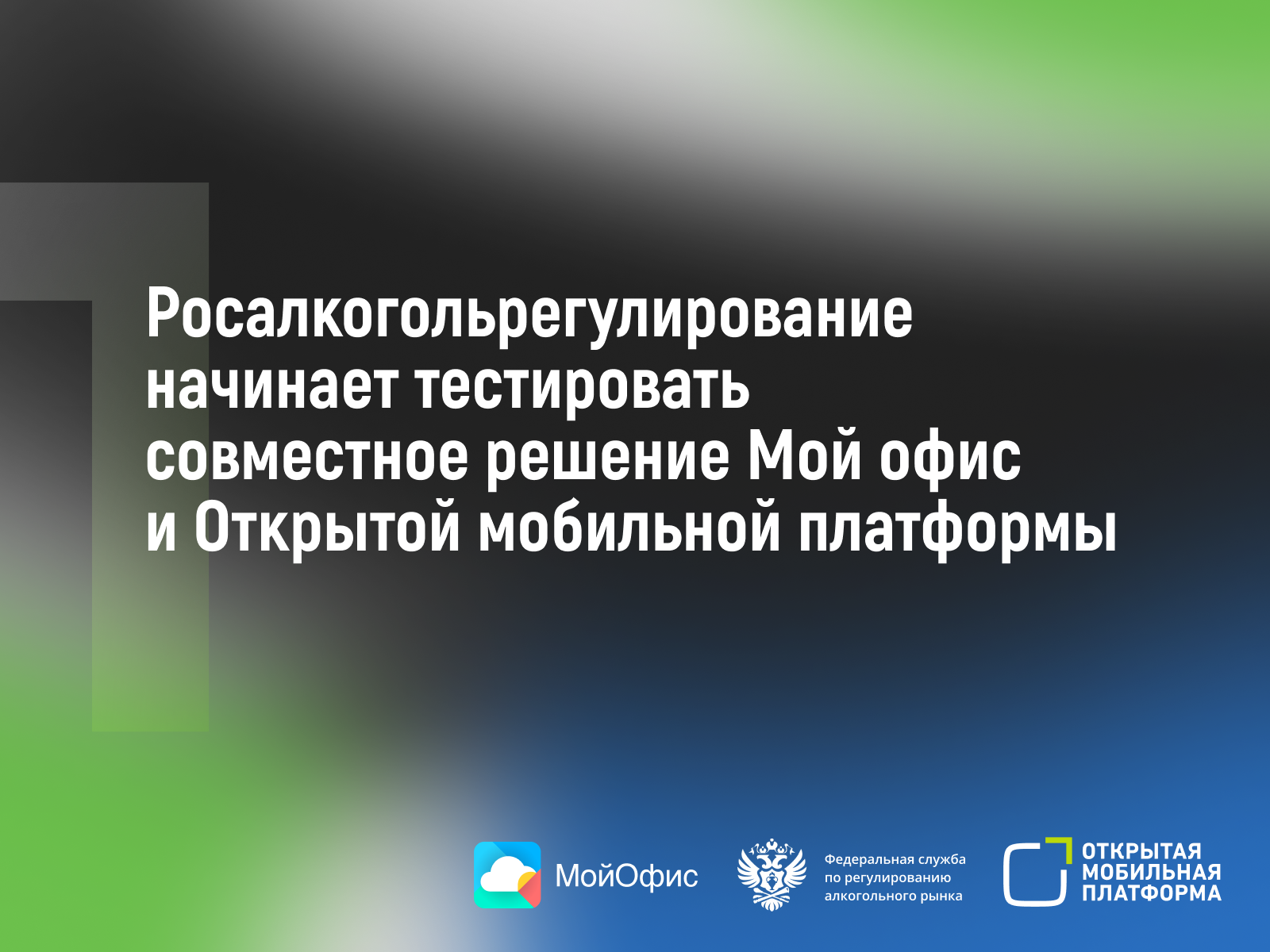 Росалкогольрегулирование начинает тестировать совместное решение Мой офис и Открытой мобильной платформы

МойОфис

Федеральная служба по регулированию алкогольного рынка

ОТКРЫТАЯ МОБИЛЬНАЯ ПЛАТФОРМА